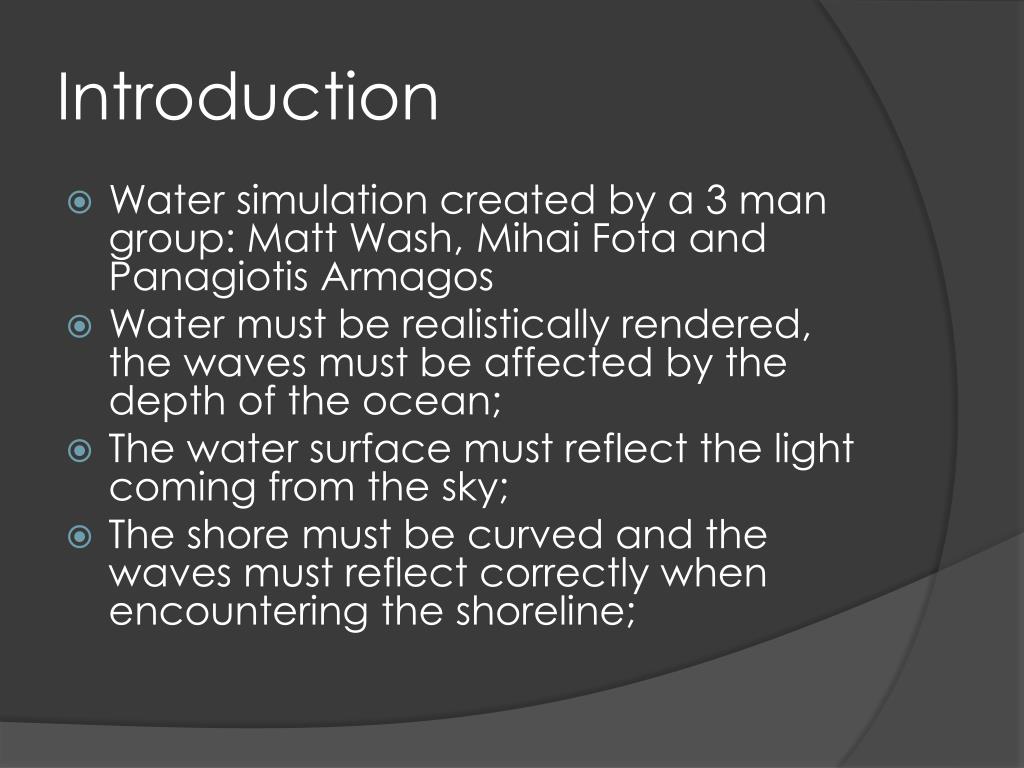 Introduction

Water simulation created by a 3 man group: Matt Wash, Mihai Fota and Panagiotis Armagos

Water must be realistically rendered, the waves must be affected by the depth of the ocean;

The water surface must reflect the light coming from the sky;

The shore must be curved and the waves must reflect correctly when encountering the shoreline;